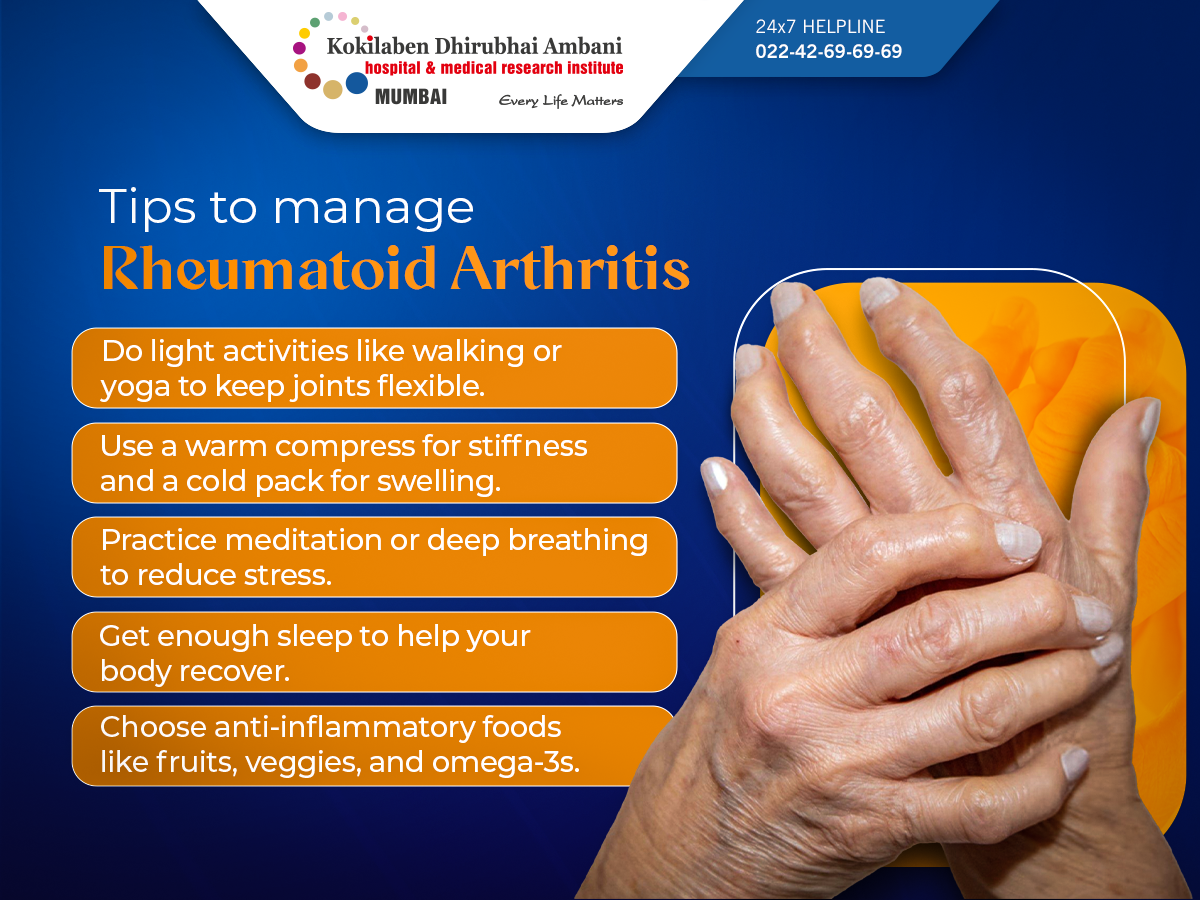 Kokilaben Dhirubhai Ambani
hospital & medical research institute
MUMBAI
Every Life Matters

24x7 HELPLINE
022-42-69-69-69

Tips to manage
Rheumatoid Arthritis

Do light activities like walking or yoga to keep joints flexible.

Use a warm compress for stiffness and a cold pack for swelling.

Practice meditation or deep breathing to reduce stress.

Get enough sleep to help your body recover.

Choose anti-inflammatory foods like fruits, veggies, and omega-3s.